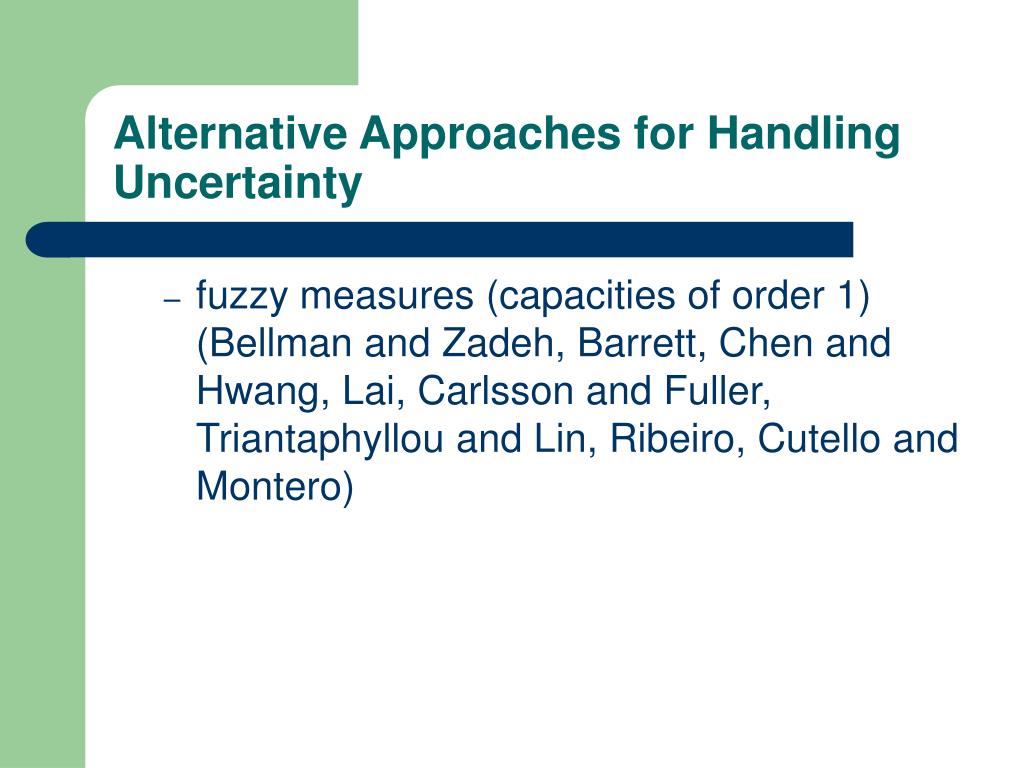 Alternative Approaches for Handling Uncertainty

– fuzzy measures (capacities of order 1) (Bellman and Zadeh, Barrett, Chen and Hwang, Lai, Carlsson and Fuller, Triantaphyllou and Lin, Ribeiro, Cutello and Montero)